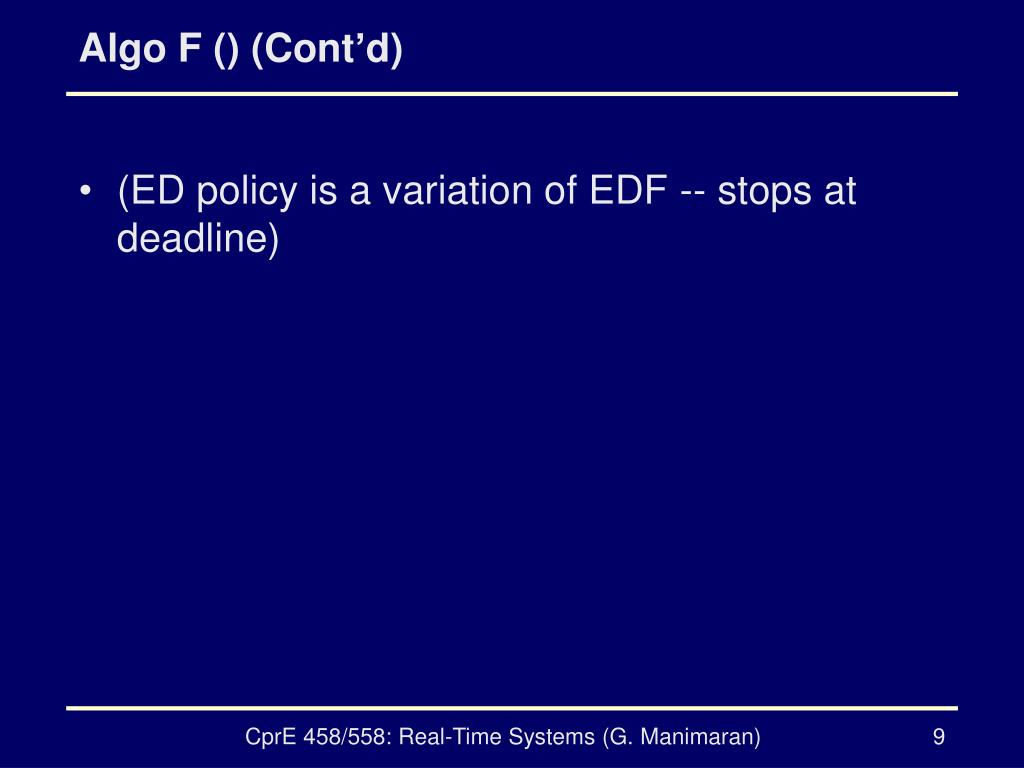 Algo F () (Cont’d)

• (ED policy is a variation of EDF -- stops at deadline)

CprE 458/558: Real-Time Systems (G. Manimaran)

9